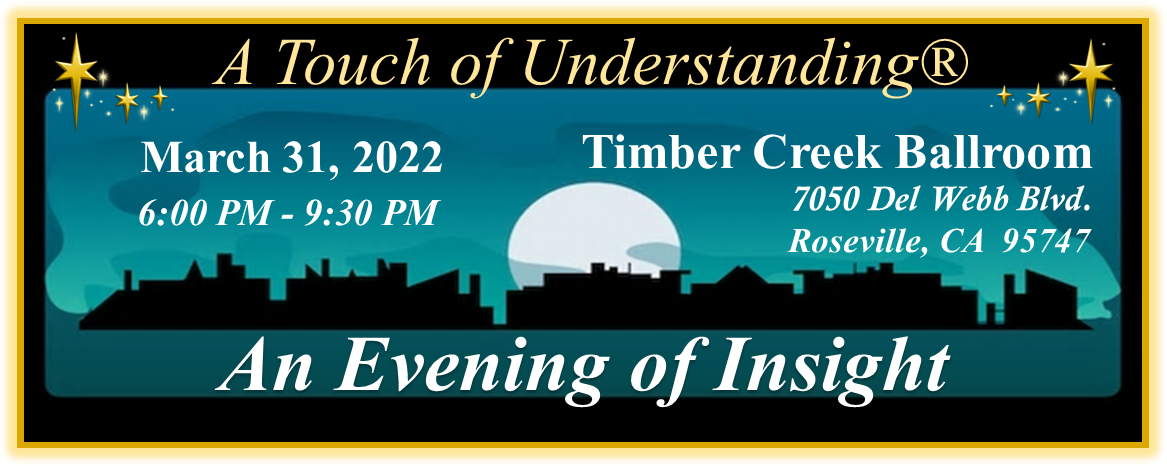 A Touch of Understanding®

March 31, 2022
6:00 PM - 9:30 PM

Timber Creek Ballroom
7050 Del Webb Blvd.
Roseville, CA 95747

An Evening of Insight